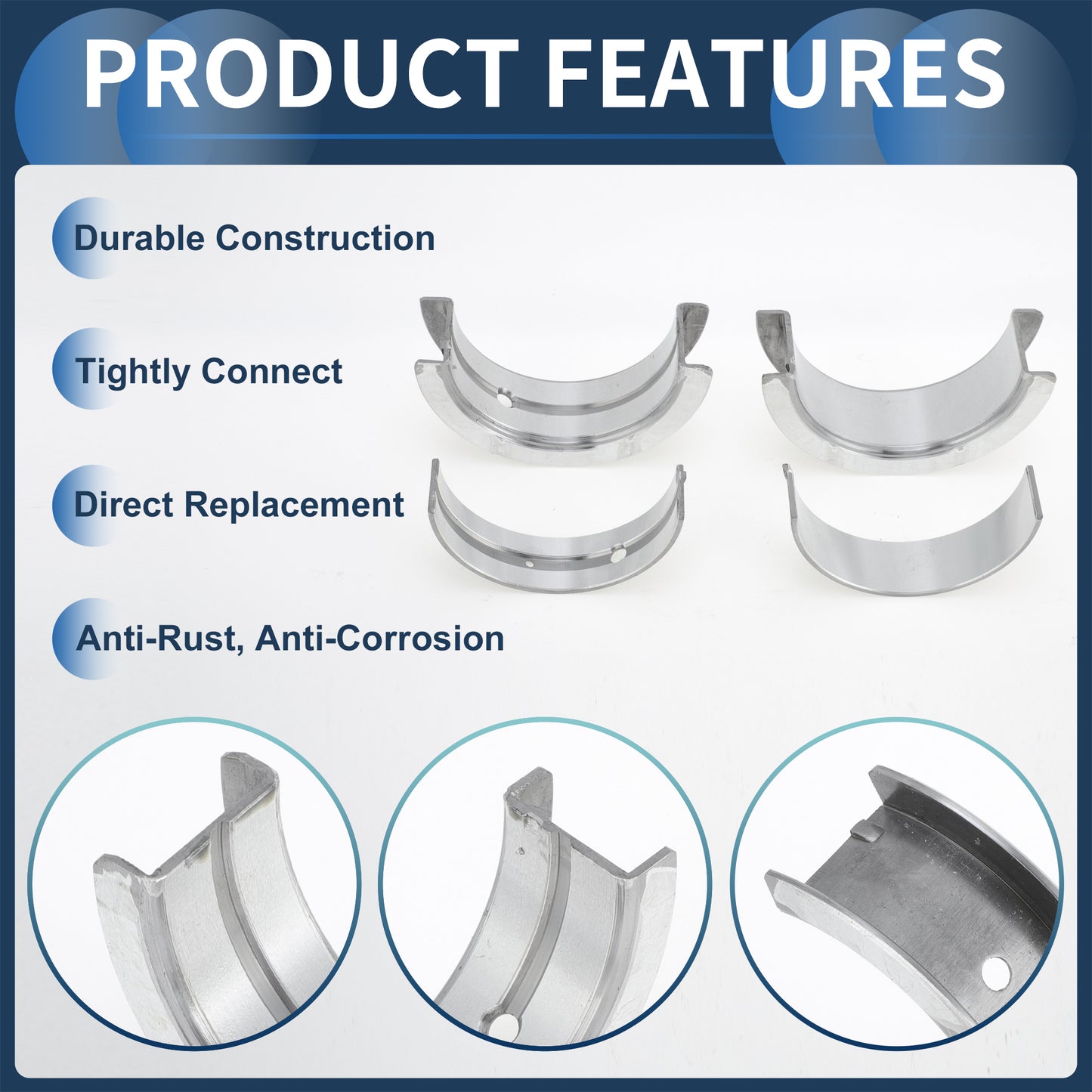 PRODUCT FEATURES

Durable Construction

Tightly Connect

Direct Replacement

Anti-Rust, Anti-Corrosion